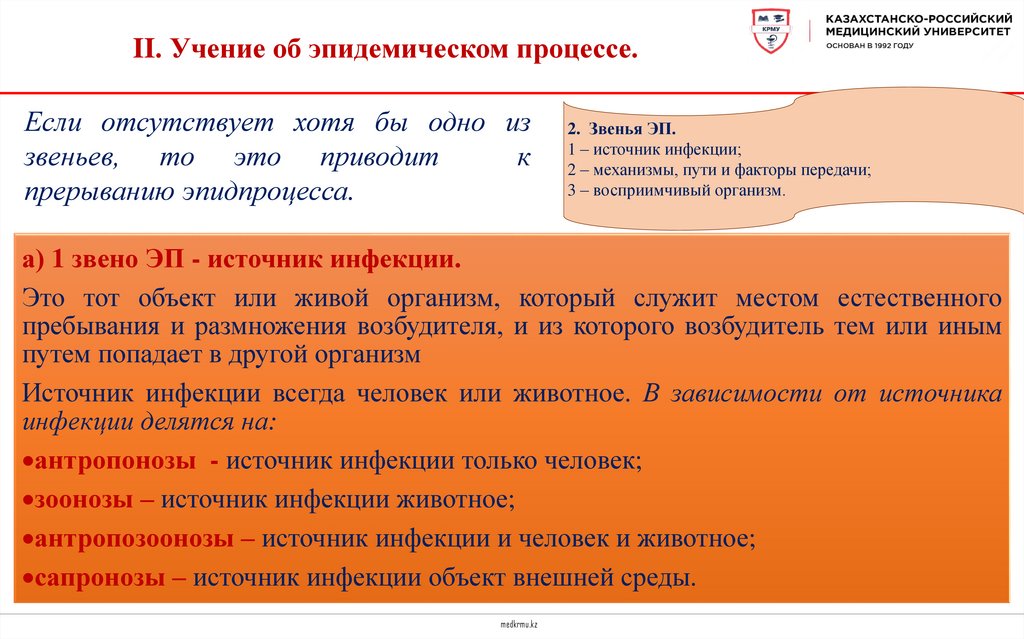 II. Учение об эпидемическом процессе.

КРМУ

КАЗАХСТАНСКО-РОССИЙСКИЙ МЕДИЦИНСКИЙ УНИВЕРСИТЕТ
ОСНОВАН В 1992 ГОДУ

Если отсутствует хотя бы одно из звеньев, то это приводит к прерыванию эпидпроцесса.

2. Звенья ЭП.
1 – источник инфекции;
2 – механизмы, пути и факторы передачи;
3 – восприимчивый организм.

а) 1 звено ЭП - источник инфекции.

Это тот объект или живой организм, который служит местом естественного пребывания и размножения возбудителя, и из которого возбудитель тем или иным путем попадает в другой организм

Источник инфекции всегда человек или животное. В зависимости от источника инфекции делятся на:

•антропонозы - источник инфекции только человек;

•зоонозы – источник инфекции животное;

•антропозоонозы – источник инфекции и человек и животное;

•сапронозы – источник инфекции объект внешней среды.

medkrmu.kz